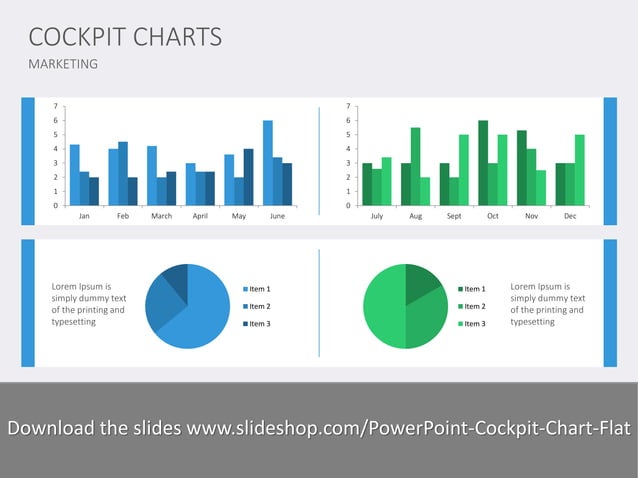 COCKPIT CHARTS

MARKETING

7
6
5
4
3
2
1
0

Jan Feb March April May June

7
6
5
4
3
2
1
0

July Aug Sept Oct Nov Dec

Lorem Ipsum is simply dummy text of the printing and typesetting

Item 1
Item 2
Item 3

Item 1
Item 2
Item 3

Lorem Ipsum is simply dummy text of the printing and typesetting

Download the slides www.slideshop.com/PowerPoint-Cockpit-Chart-Flat